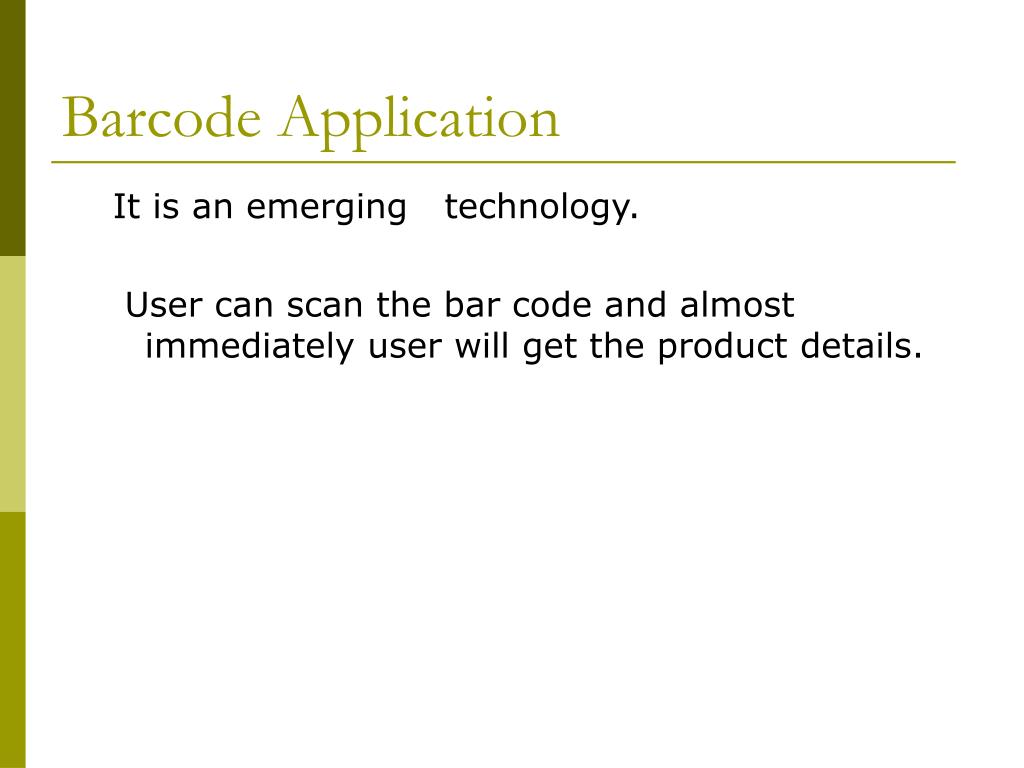 Barcode Application

It is an emerging technology.

User can scan the bar code and almost immediately user will get the product details.